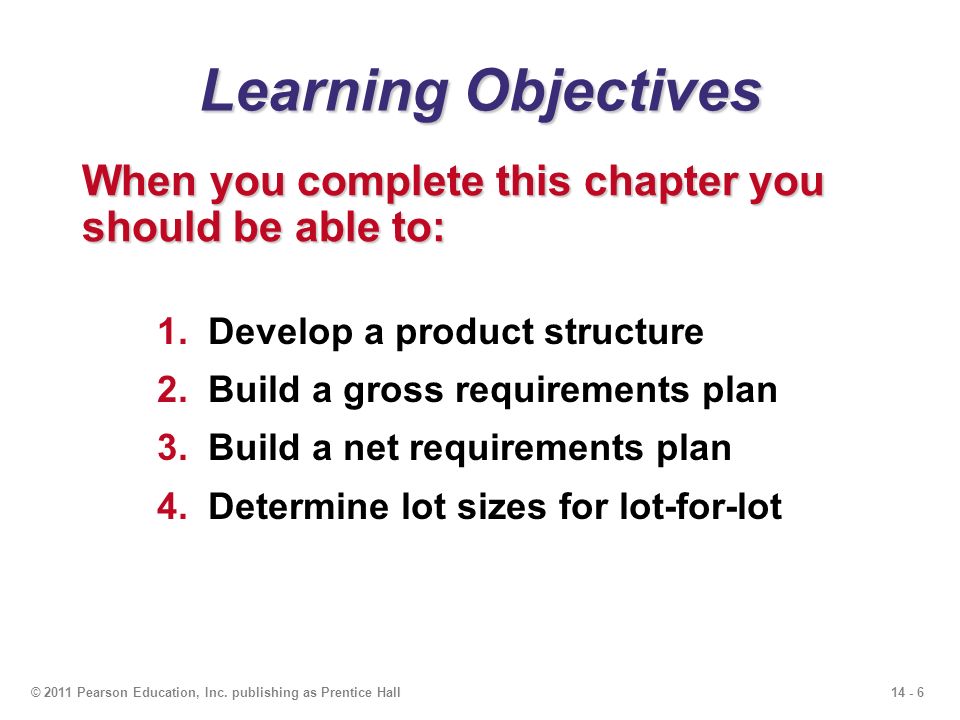 Learning Objectives

When you complete this chapter you should be able to:

1. Develop a product structure
2. Build a gross requirements plan
3. Build a net requirements plan
4. Determine lot sizes for lot-for-lot

© 2011 Pearson Education, Inc. publishing as Prentice Hall

14 - 6